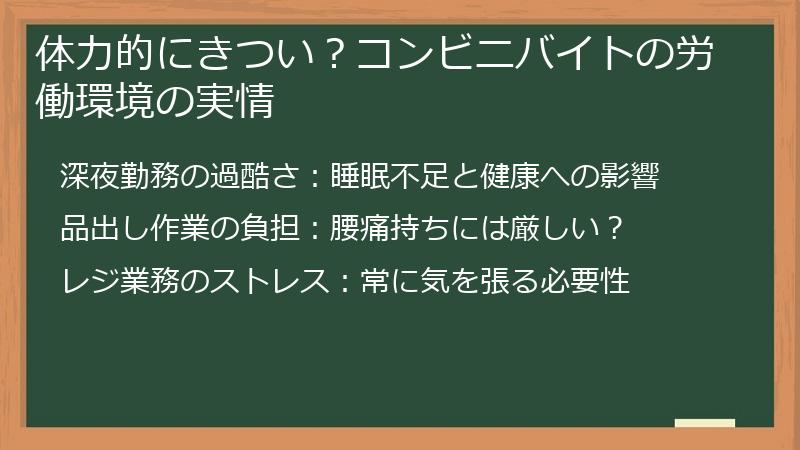 体力的にきつい？コンビニバイトの労働環境の実情

深夜勤務の過酷さ：睡眠不足と健康への影響

品出し作業の負担：腰痛持ちには厳しい？

レジ業務のストレス：常に気を張る必要性